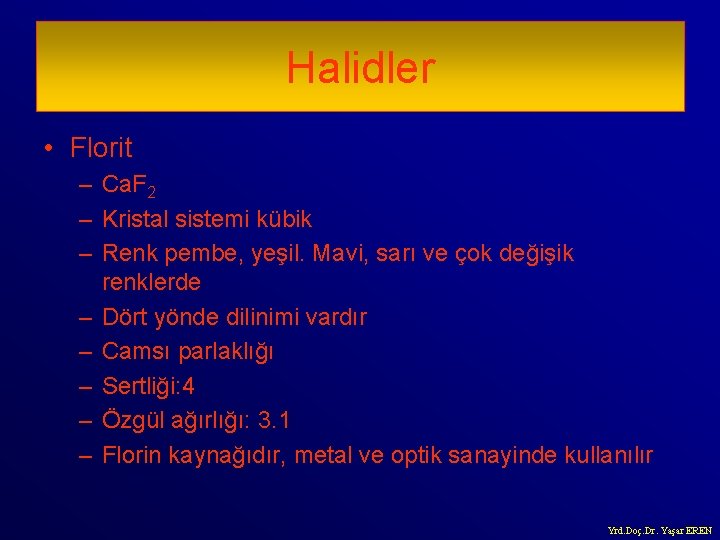 Halidler

• Florit
– $CaF_2$
– Kristal sistemi kübik
– Renk pembe, yeşil. Mavi, sarı ve çok değişik renklerde
– Dört yönde dilinimi vardır
– Camsı parlaklığı
– Sertliği:4
– Özgül ağırlığı: 3.1
– Florin kaynağıdır, metal ve optik sanayinde kullanılır

Yrd.Doç.Dr. Yaşar EREN